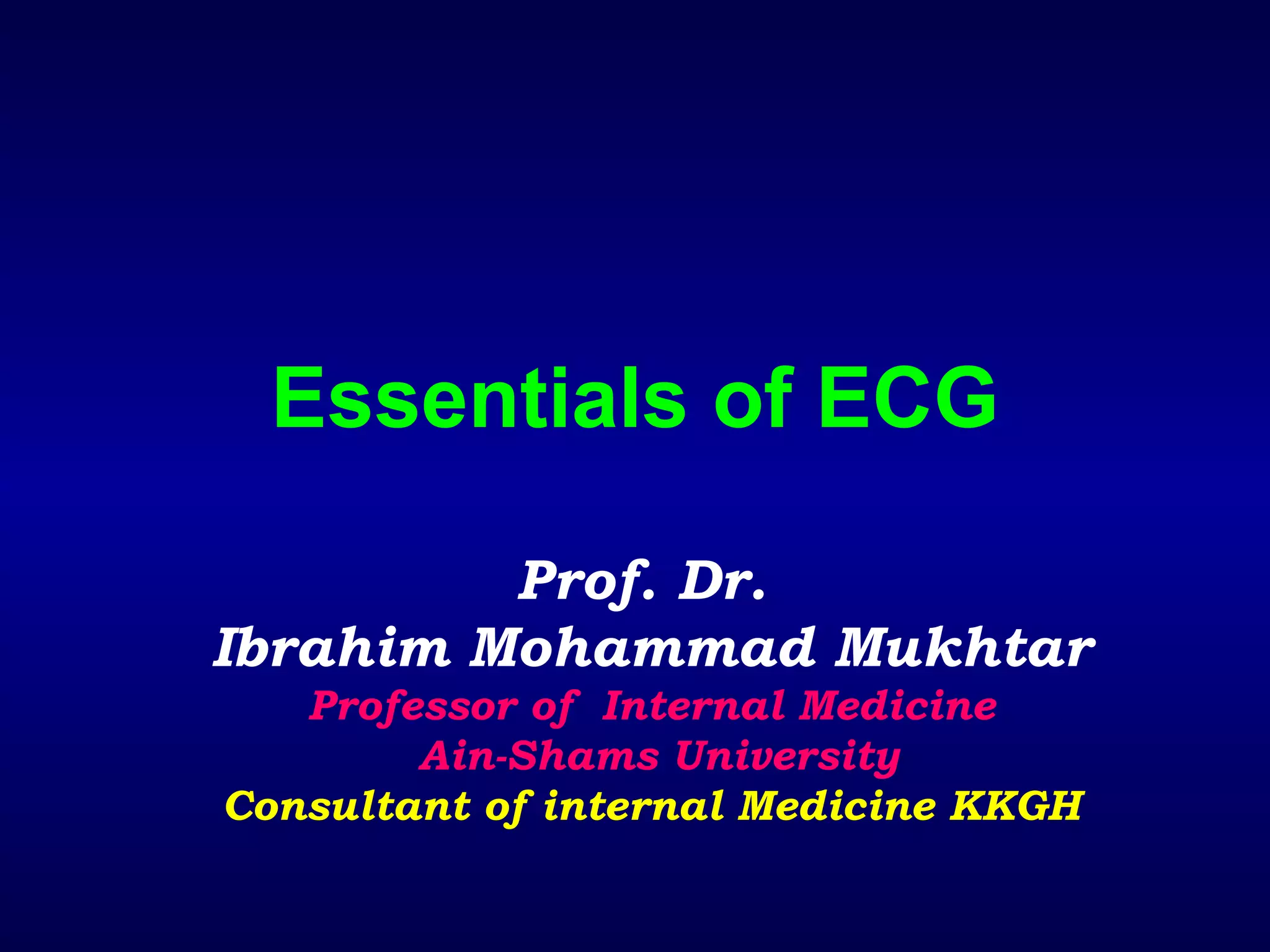 Essentials of ECG

Prof. Dr.
Ibrahim Mohammad Mukhtar
Professor of Internal Medicine
Ain-Shams University
Consultant of internal Medicine KKGH